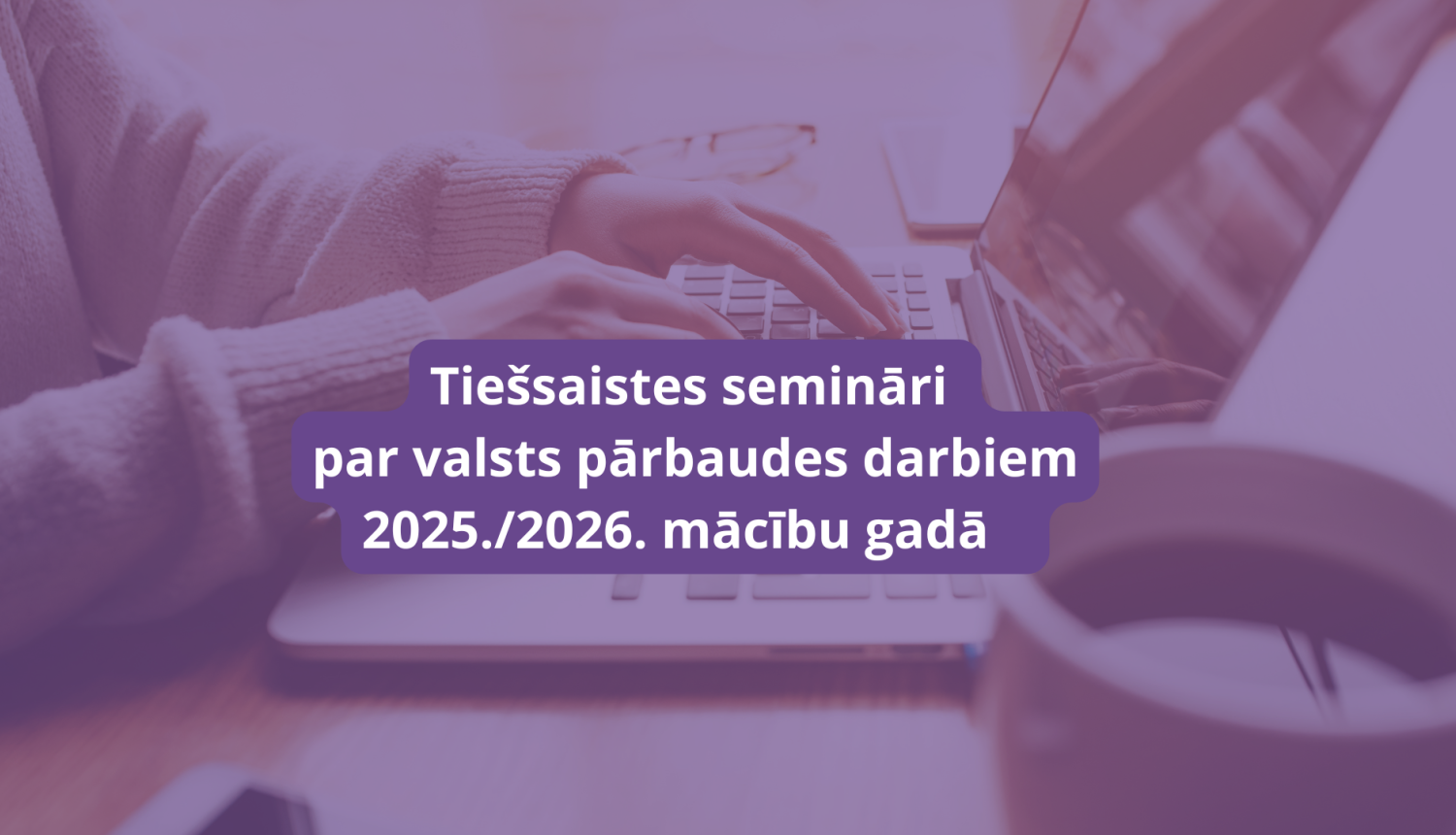 Tiešsaistes semināri
par valsts pārbaudes darbiem
2025./2026. mācību gadā